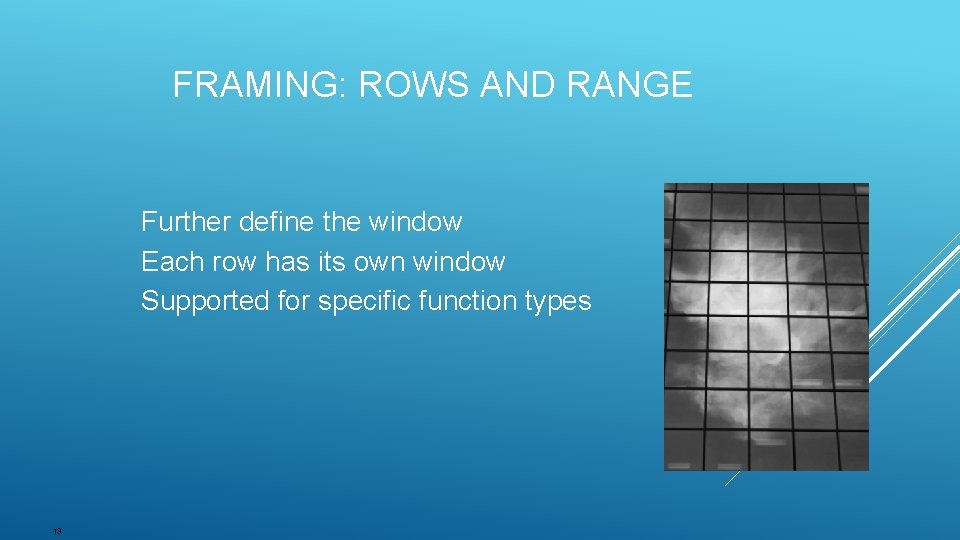 FRAMING: ROWS AND RANGE

Further define the window
Each row has its own window
Supported for specific function types

13